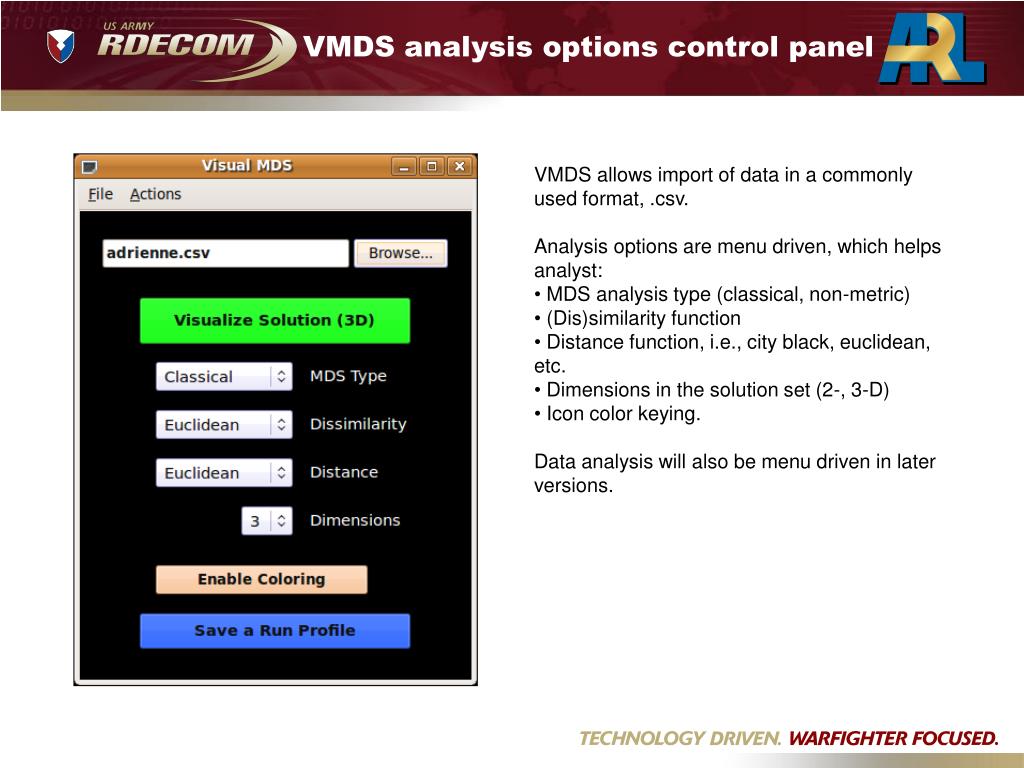 US ARMY
RDECOM
VMDS analysis options control panel
ARL

Visual MDS
File Actions
adrienne.csv
Browse...
Visualize Solution (3D)
Classical
MDS Type
Euclidean
Dissimilarity
Euclidean
Distance
3
Dimensions
Enable Coloring
Save a Run Profile

VMDS allows import of data in a commonly used format, .csv.

Analysis options are menu driven, which helps analyst:
• MDS analysis type (classical, non-metric)
• (Dis)similarity function
• Distance function, i.e., city black, euclidean, etc.
• Dimensions in the solution set (2-, 3-D)
• Icon color keying.

Data analysis will also be menu driven in later versions.

TECHNOLOGY DRIVEN. WARFIGHTER FOCUSED.